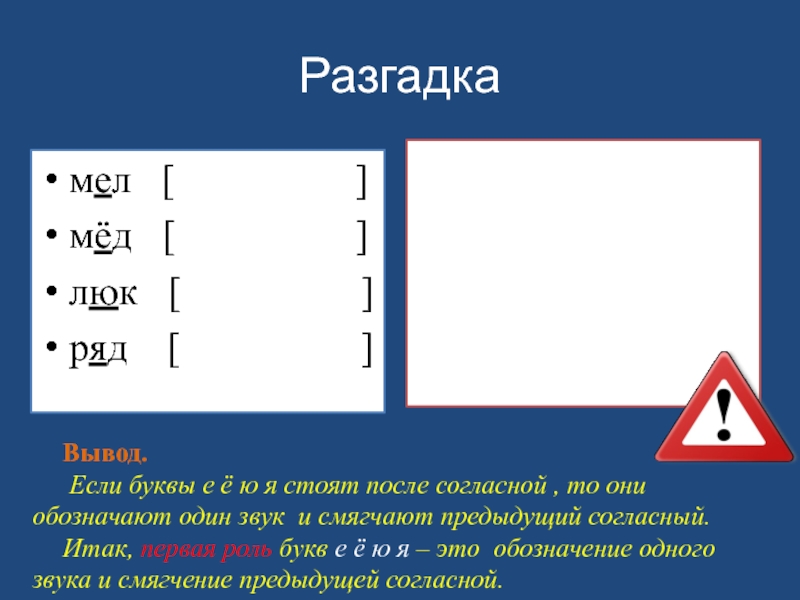 Разгадка

• мел [ ]
• мёд [ ]
• люк [ ]
• ряд [ ]

!

Вывод.

Если буквы е ё ю я стоят после согласной , то они обозначают один звук и смягчают предыдущий согласный.

Итак, первая роль букв е ё ю я – это обозначение одного звука и смягчение предыдущей согласной.